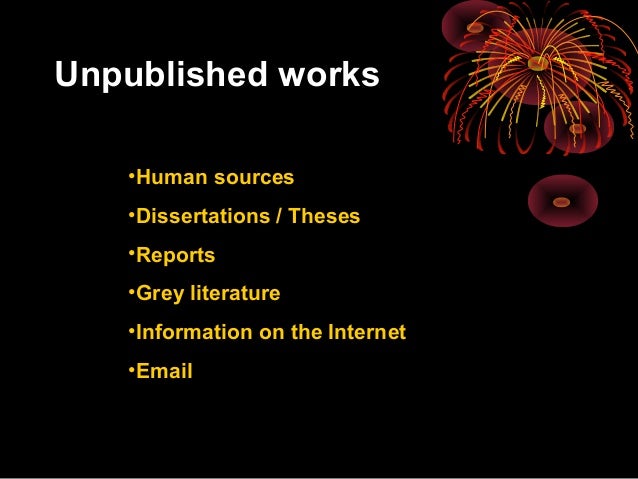 Unpublished works

•Human sources

•Dissertations / Theses

•Reports

•Grey literature

•Information on the Internet

•Email